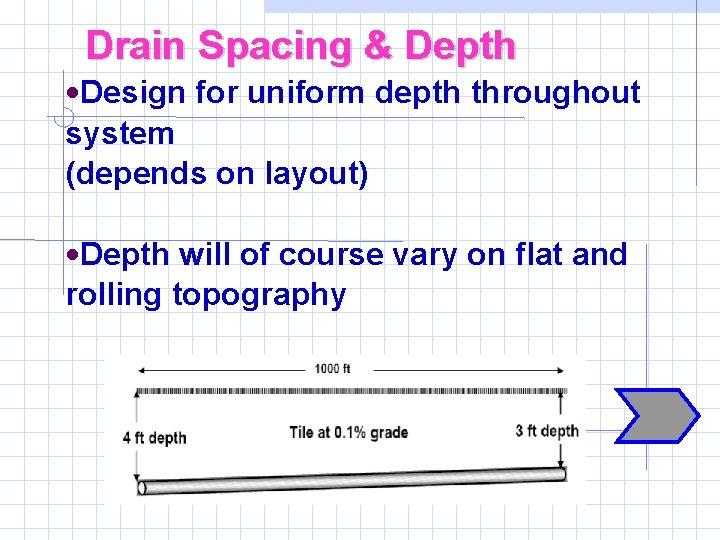 Drain Spacing & Depth

•Design for uniform depth throughout system
(depends on layout)

•Depth will of course vary on flat and rolling topography

1000 ft

4 ft depth

Tile at 0.1% grade

3 ft depth